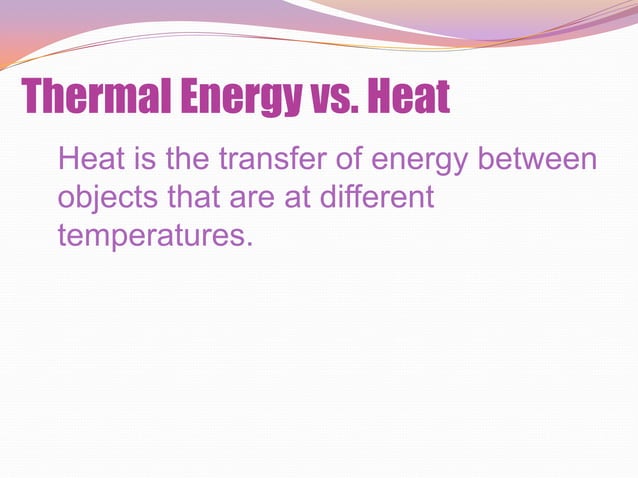 Thermal Energy vs. Heat

Heat is the transfer of energy between objects that are at different temperatures.